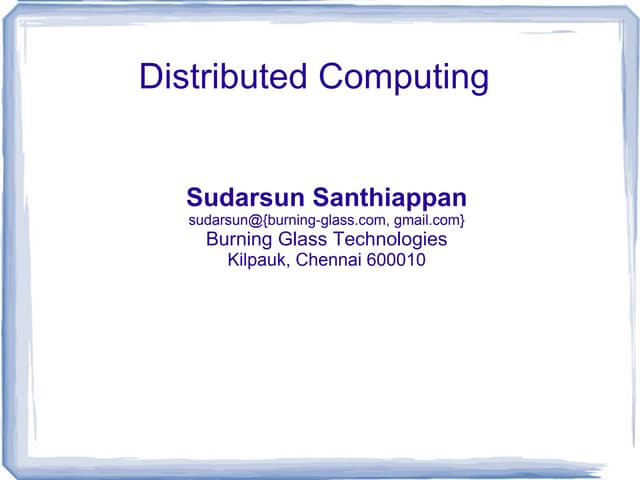 Distributed Computing

Sudarsun Santhiappan
sudarsun@{burning-glass.com, gmail.com}
Burning Glass Technologies
Kilpauk, Chennai 600010